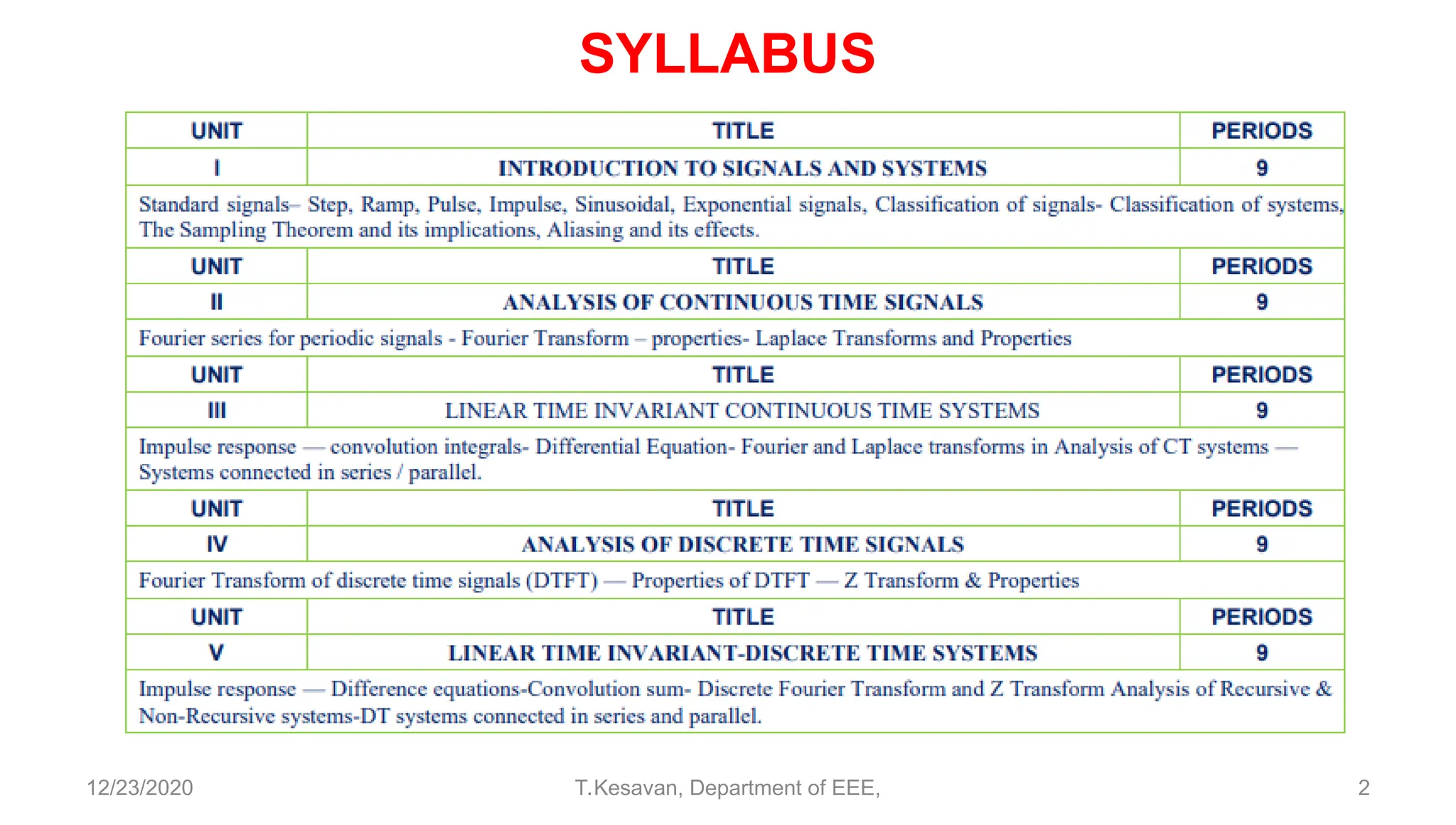 SYLLABUS

| UNIT | TITLE | PERIODS |
|---|---|---|
| I | INTRODUCTION TO SIGNALS AND SYSTEMS | 9 |
| Standard signals– Step, Ramp, Pulse, Impulse, Sinusoidal, Exponential signals, Classification of signals- Classification of systems, The Sampling Theorem and its implications, Aliasing and its effects. | | |
| UNIT | TITLE | PERIODS |
| II | ANALYSIS OF CONTINUOUS TIME SIGNALS | 9 |
| Fourier series for periodic signals - Fourier Transform – properties- Laplace Transforms and Properties | | |
| UNIT | TITLE | PERIODS |
| III | LINEAR TIME INVARIANT CONTINUOUS TIME SYSTEMS | 9 |
| Impulse response — convolution integrals- Differential Equation- Fourier and Laplace transforms in Analysis of CT systems — Systems connected in series / parallel. | | |
| UNIT | TITLE | PERIODS |
| IV | ANALYSIS OF DISCRETE TIME SIGNALS | 9 |
| Fourier Transform of discrete time signals (DTFT) — Properties of DTFT — Z Transform & Properties | | |
| UNIT | TITLE | PERIODS |
| V | LINEAR TIME INVARIANT-DISCRETE TIME SYSTEMS | 9 |
| Impulse response — Difference equations-Convolution sum- Discrete Fourier Transform and Z Transform Analysis of Recursive & Non-Recursive systems-DT systems connected in series and parallel. | | |

12/23/2020 T.Kesavan, Department of EEE, 2